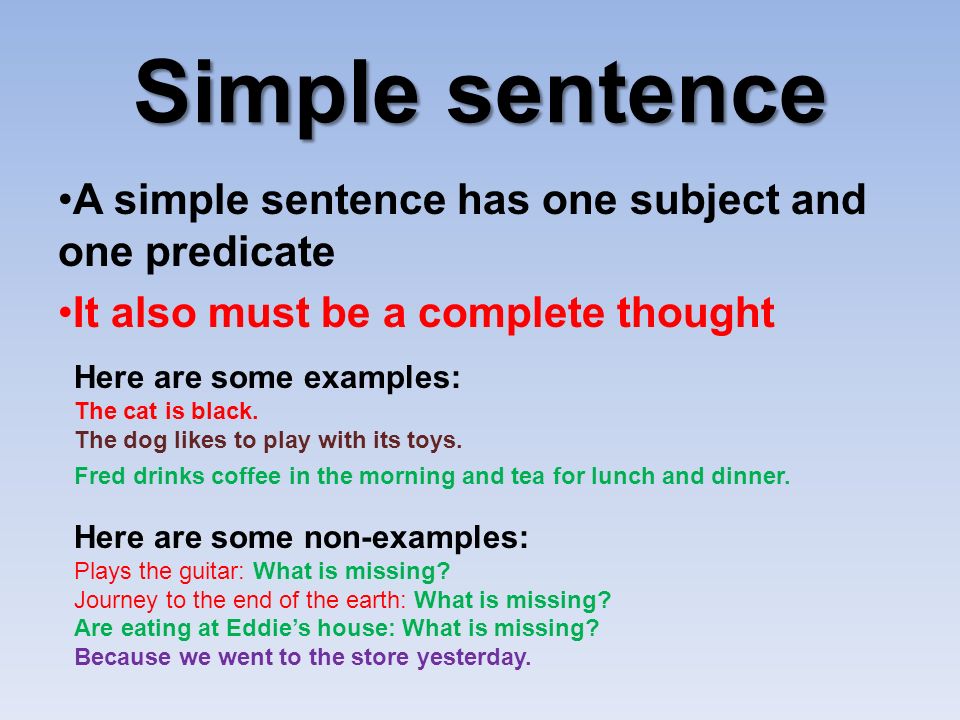 Simple sentence

•A simple sentence has one subject and one predicate

•It also must be a complete thought

Here are some examples:
The cat is black.
The dog likes to play with its toys.
Fred drinks coffee in the morning and tea for lunch and dinner.

Here are some non-examples:
Plays the guitar: What is missing?
Journey to the end of the earth: What is missing?
Are eating at Eddie's house: What is missing?
Because we went to the store yesterday.